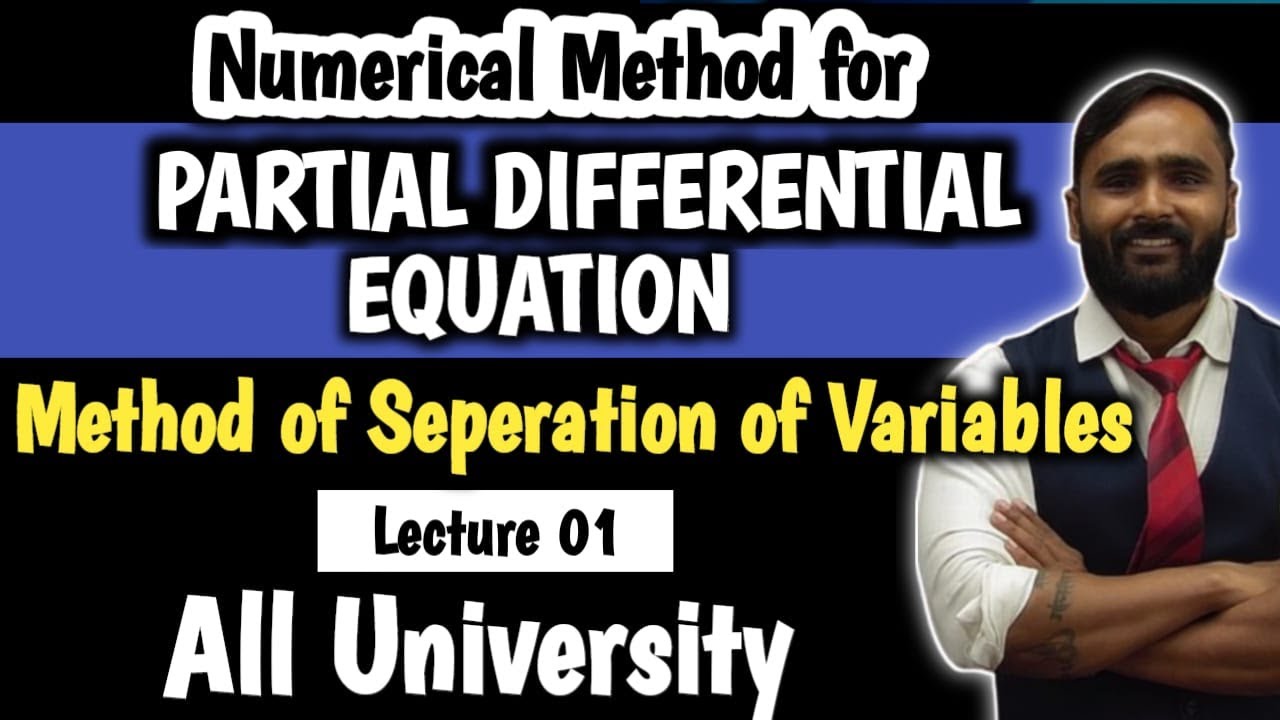 Numerical Method for

PARTIAL DIFFERENTIAL EQUATION

Method of Seperation of Variables

Lecture 01

All University